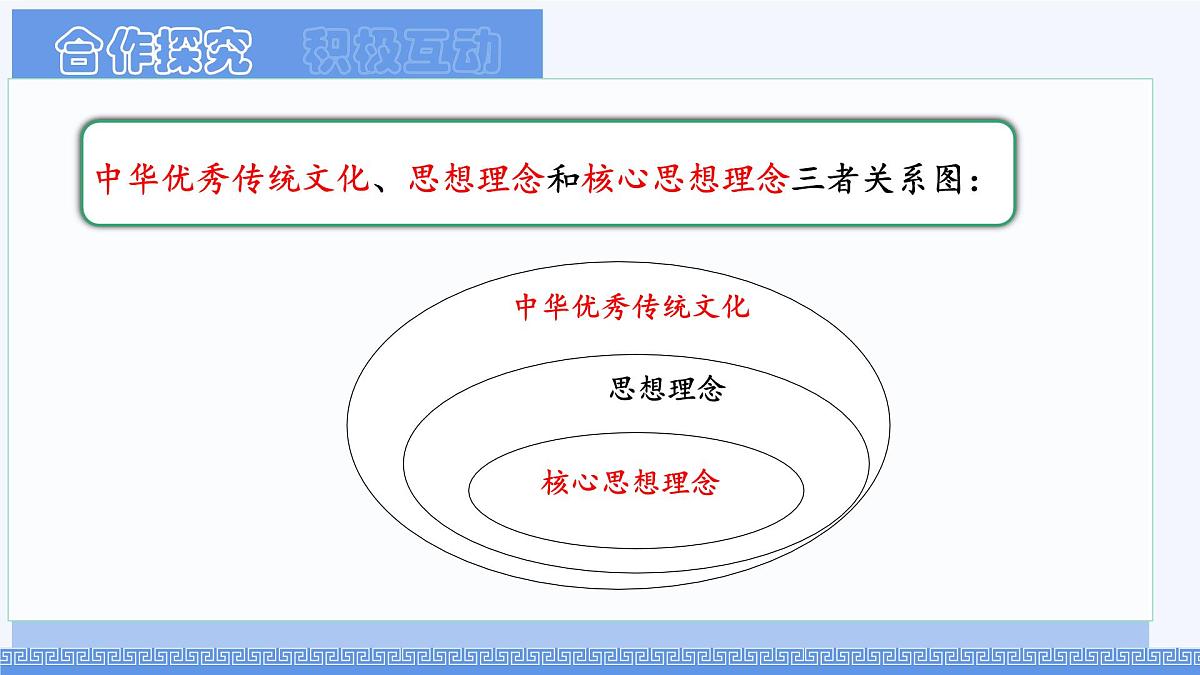 合作探究 积极互动

中华优秀传统文化、思想理念和核心思想理念三者关系图:

中华优秀传统文化

思想理念

核心思想理念